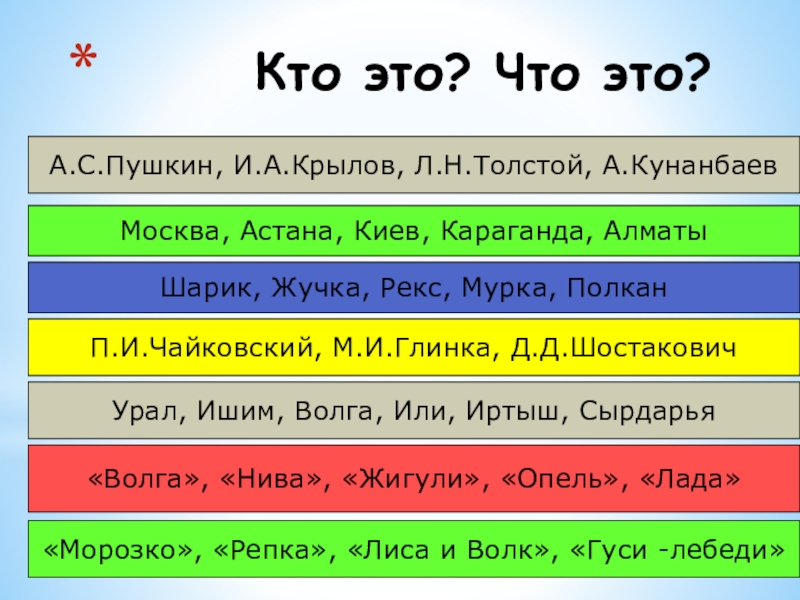 * Кто это? Что это?

А.С.Пушкин, И.А.Крылов, Л.Н.Толстой, А.Кунанбаев

Москва, Астана, Киев, Караганда, Алматы

Шарик, Жучка, Рекс, Мурка, Полкан

П.И.Чайковский, М.И.Глинка, Д.Д.Шостакович

Урал, Ишим, Волга, Или, Иртыш, Сырдарья

«Волга», «Нива», «Жигули», «Опель», «Лада»

«Морозко», «Репка», «Лиса и Волк», «Гуси -лебеди»